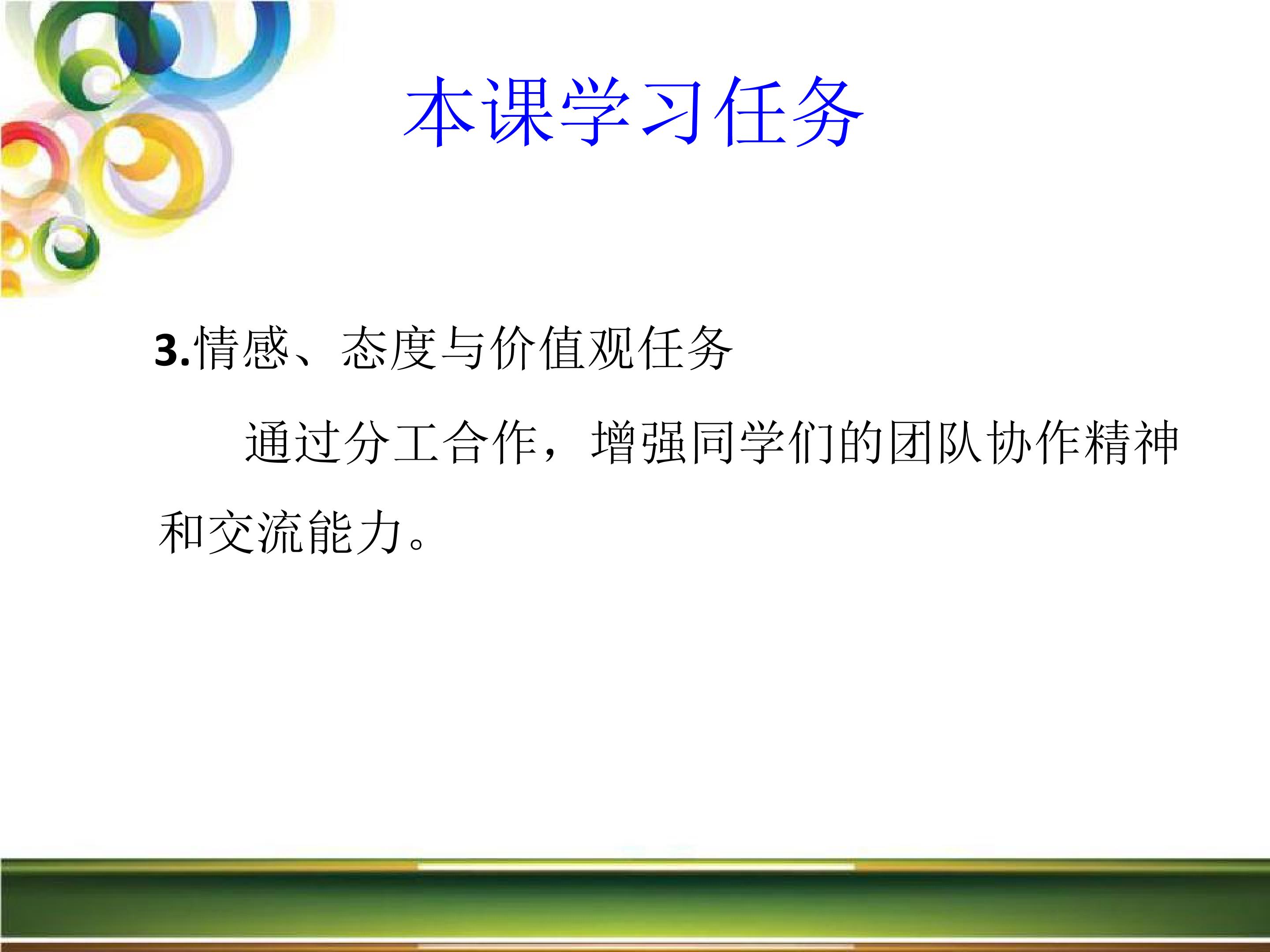 本课学习任务

3.情感、态度与价值观任务

通过分工合作，增强同学们的团队协作精神和交流能力。